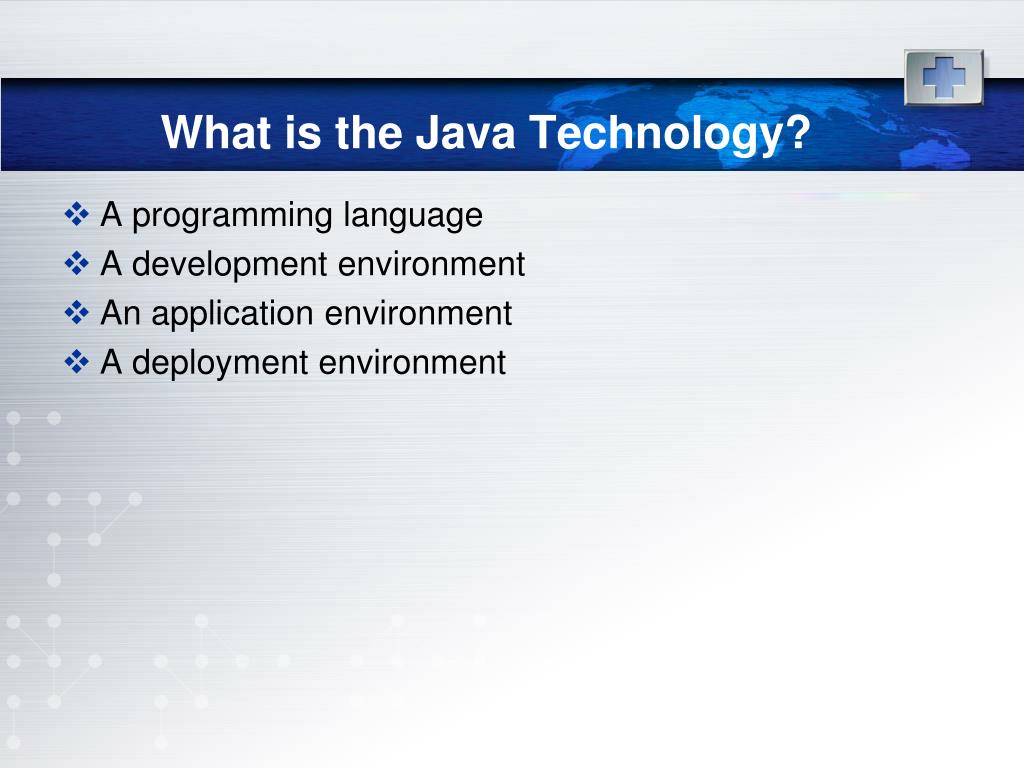 What is the Java Technology?

❖ A programming language
❖ A development environment
❖ An application environment
❖ A deployment environment